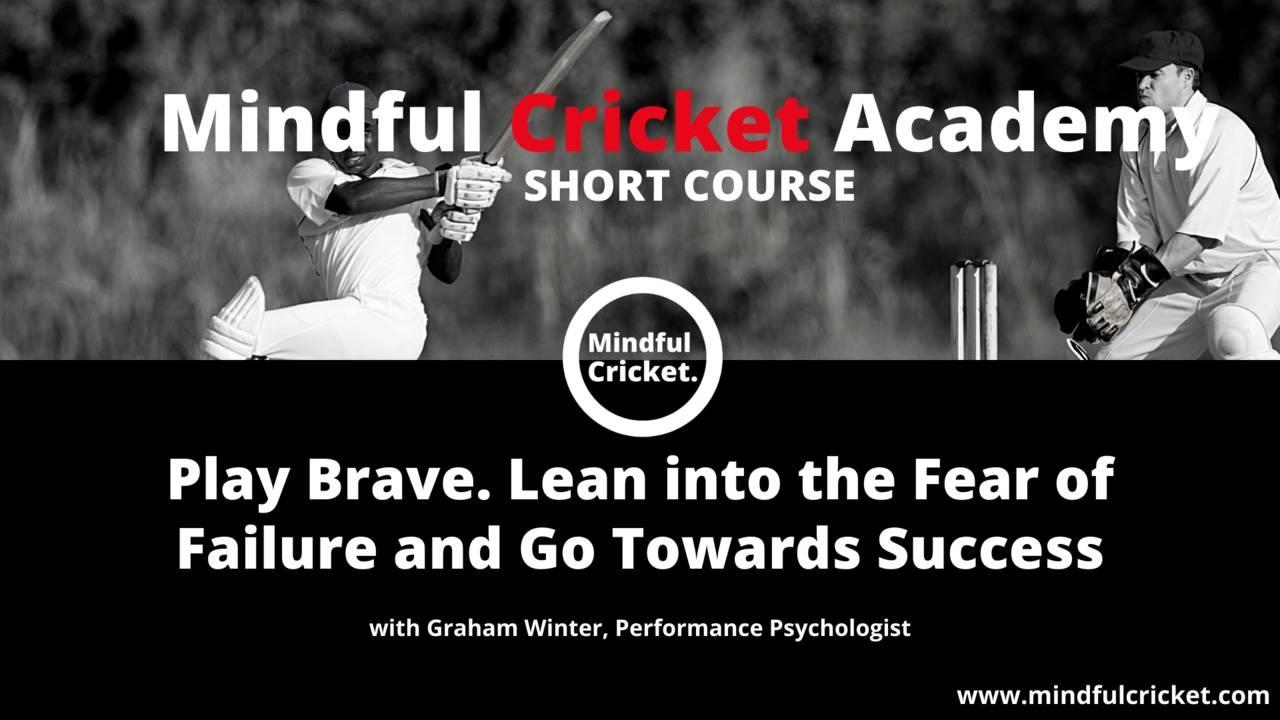 Mindful Cricket Academy
SHORT COURSE

Mindful Cricket.

Play Brave. Lean into the Fear of Failure and Go Towards Success

with Graham Winter, Performance Psychologist

www.mindfulcricket.com